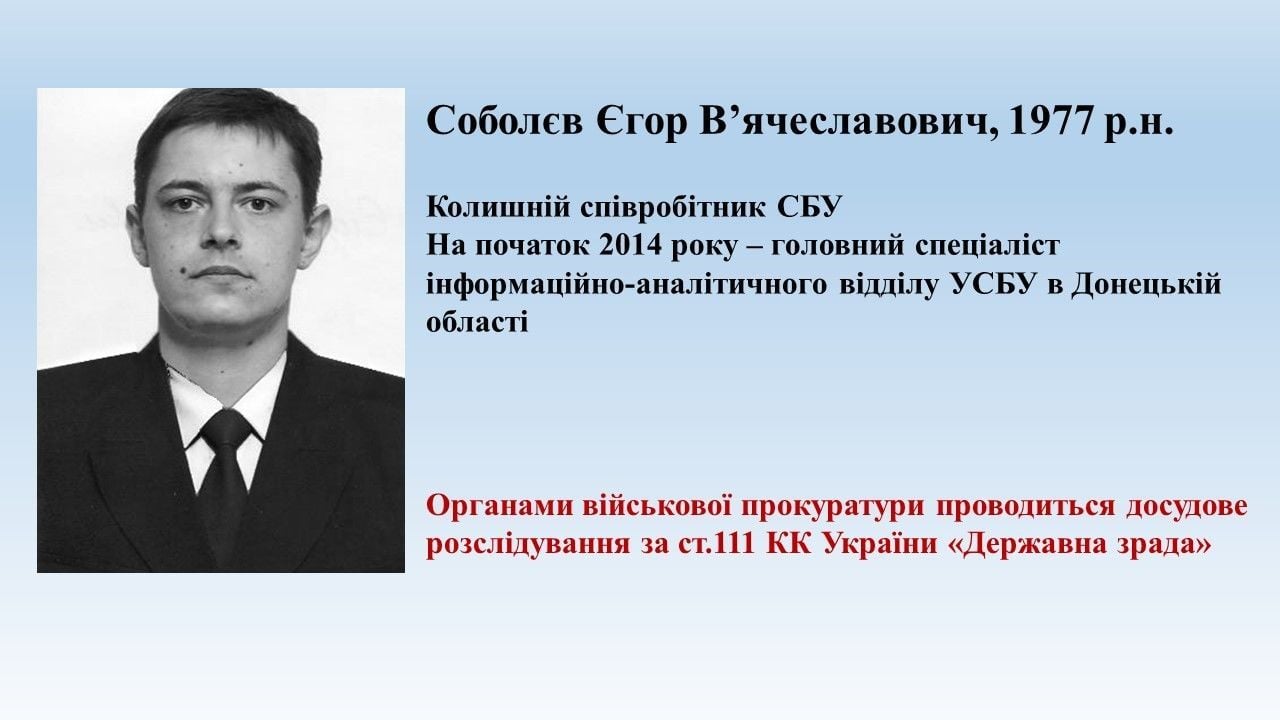 Соболєв Єгор В’ячеславович, 1977 р.н.

Колишній співробітник СБУ
На початок 2014 року – головний спеціаліст інформаційно-аналітичного відділу УСБУ в Донецькій області

Органами військової прокуратури проводиться досудове розслідування за ст.111 КК України «Державна зрада»